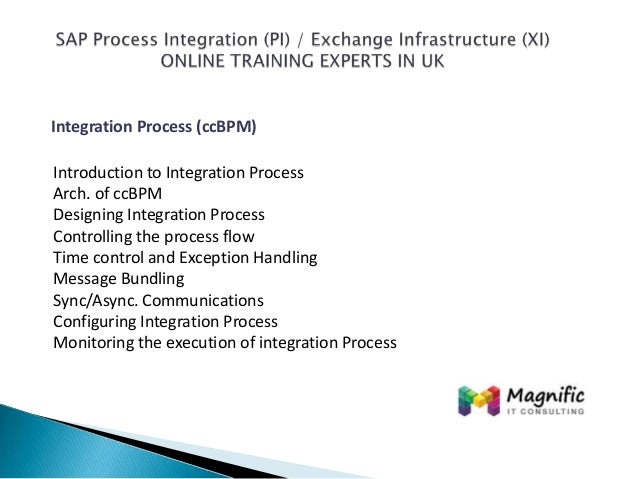 SAP Process Integration (PI) / Exchange Infrastructure (XI)
ONLINE TRAINING EXPERTS IN UK

Integration Process (ccBPM)

Introduction to Integration Process
Arch. of ccBPM
Designing Integration Process
Controlling the process flow
Time control and Exception Handling
Message Bundling
Sync/Async. Communications
Configuring Integration Process
Monitoring the execution of integration Process

Magnific
IT CONSULTING